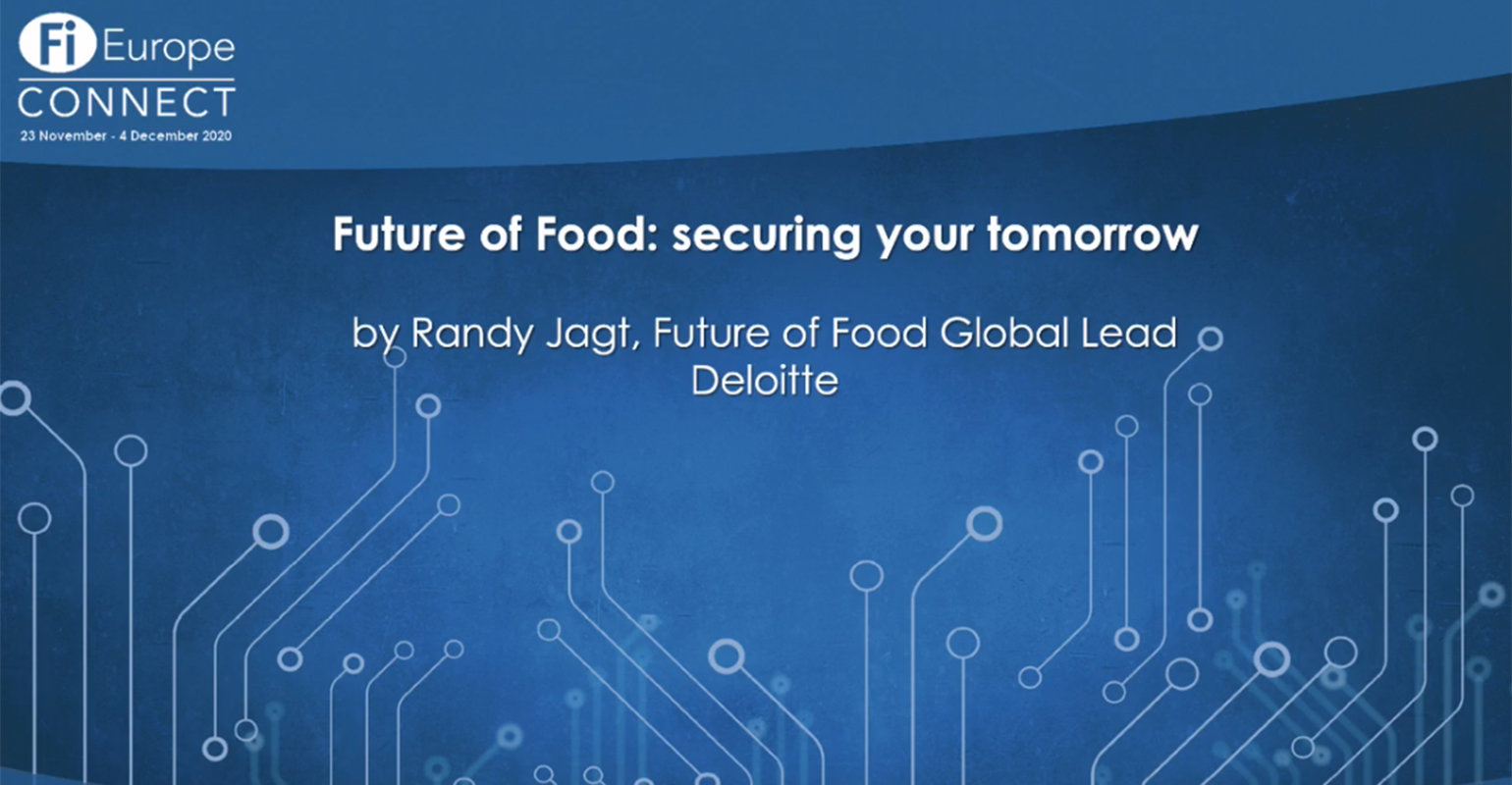 Fi Europe
CONNECT
23 November - 4 December 2020

Future of Food: securing your tomorrow

by Randy Jagt, Future of Food Global Lead
Deloitte